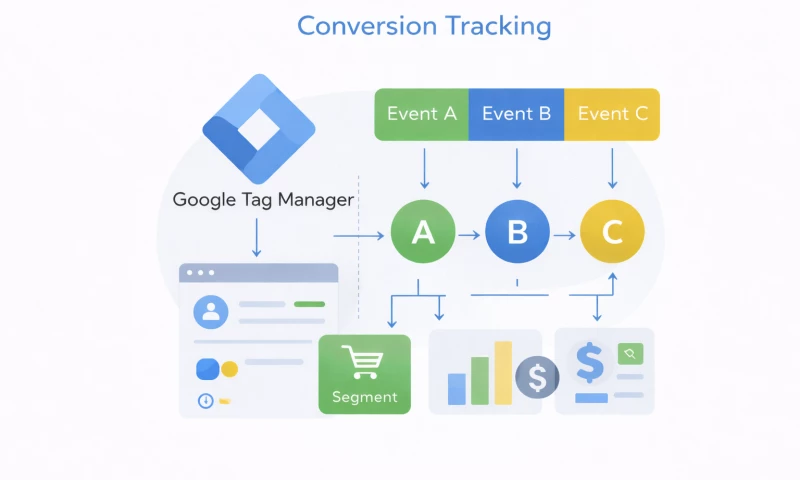 Conversion Tracking

Event A
Event B
Event C

Google Tag Manager

A
B
C

Segment

$
$